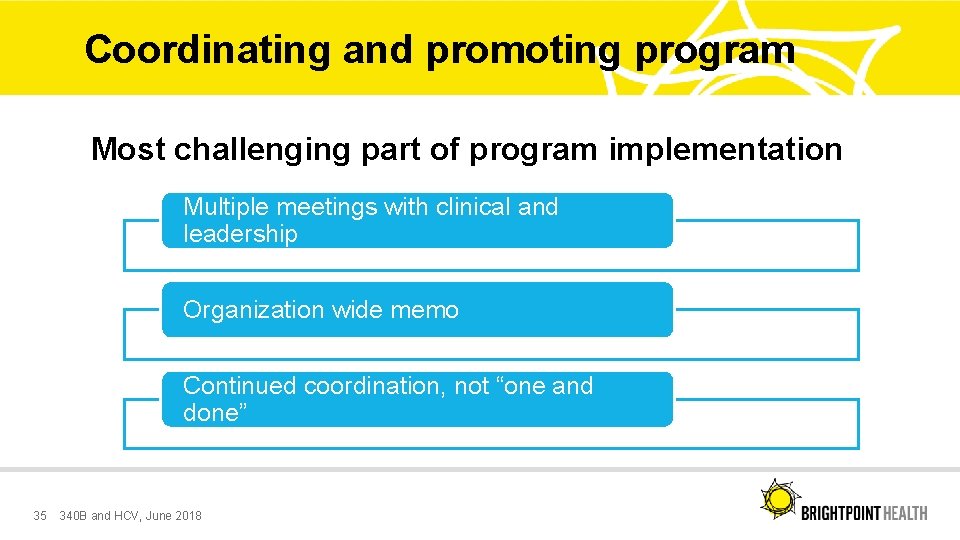 Coordinating and promoting program

Most challenging part of program implementation

Multiple meetings with clinical and leadership

Organization wide memo

Continued coordination, not “one and done”

35 340B and HCV, June 2018

BRIGHTPOINT HEALTH